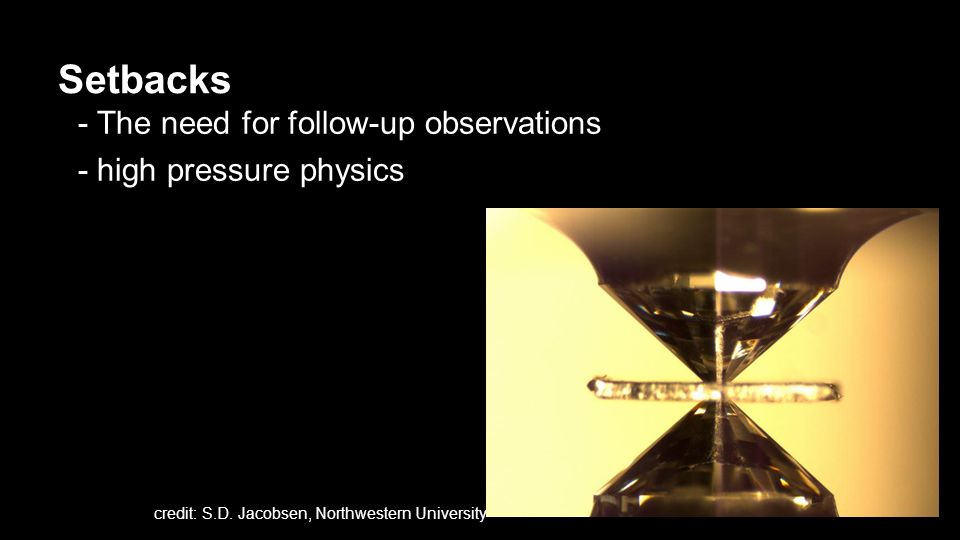 Setbacks

- The need for follow-up observations

- high pressure physics

credit: S.D. Jacobsen, Northwestern University